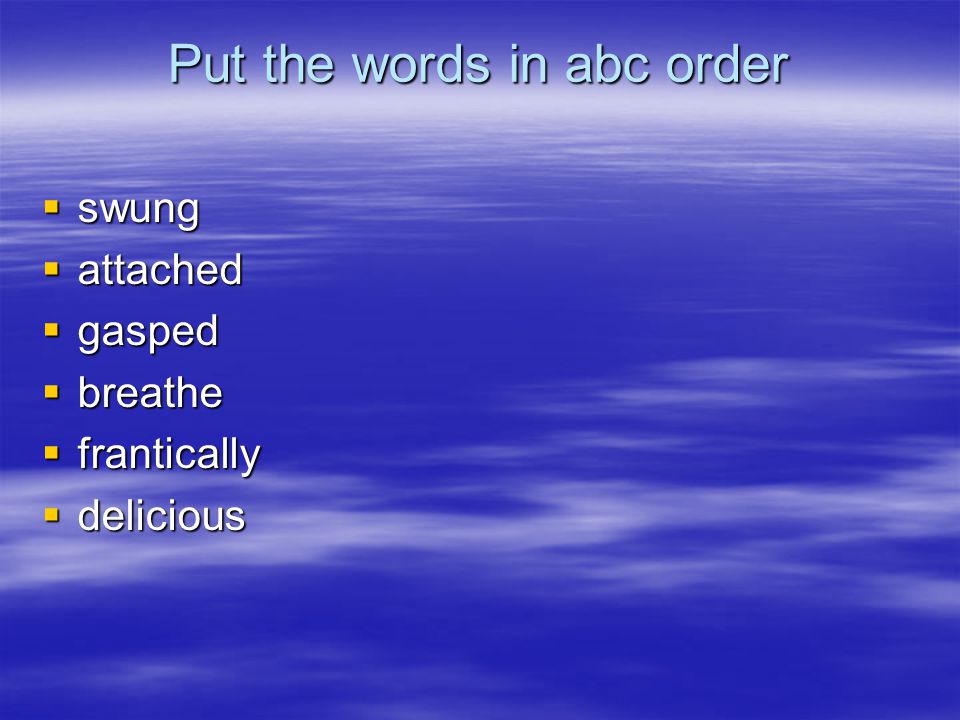 Put the words in abc order

- swung
- attached
- gasped
- breathe
- frantically
- delicious